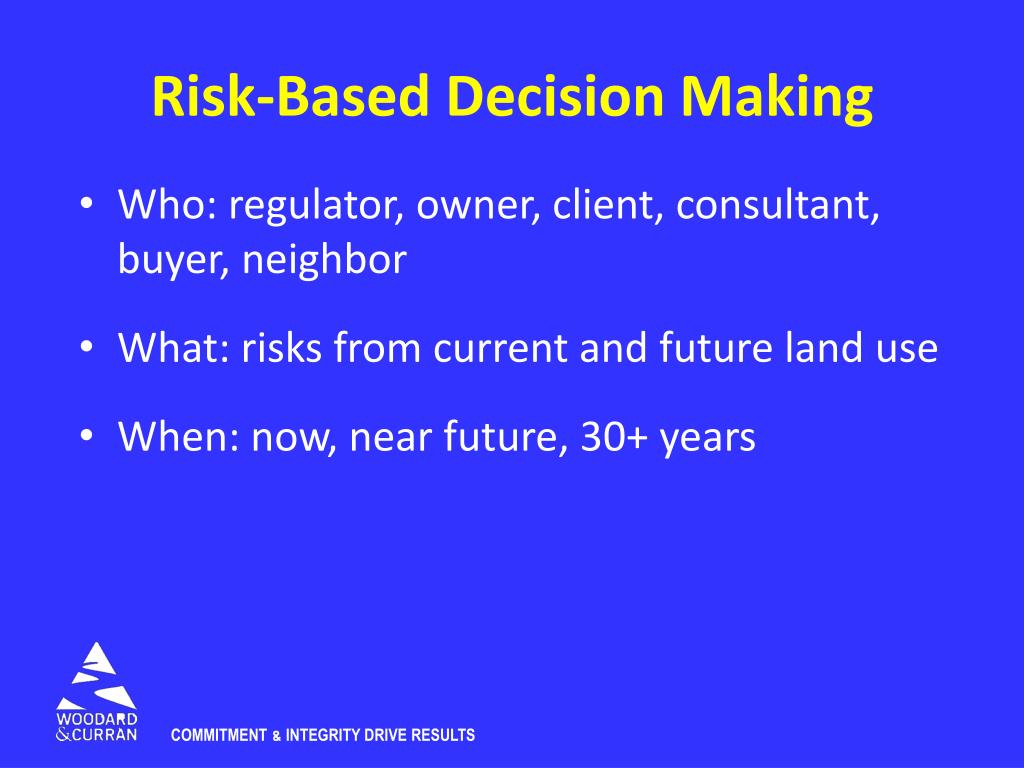 Risk-Based Decision Making

• Who: regulator, owner, client, consultant, buyer, neighbor

• What: risks from current and future land use

• When: now, near future, 30+ years

WOODARD
&CURRAN

COMMITMENT & INTEGRITY DRIVE RESULTS